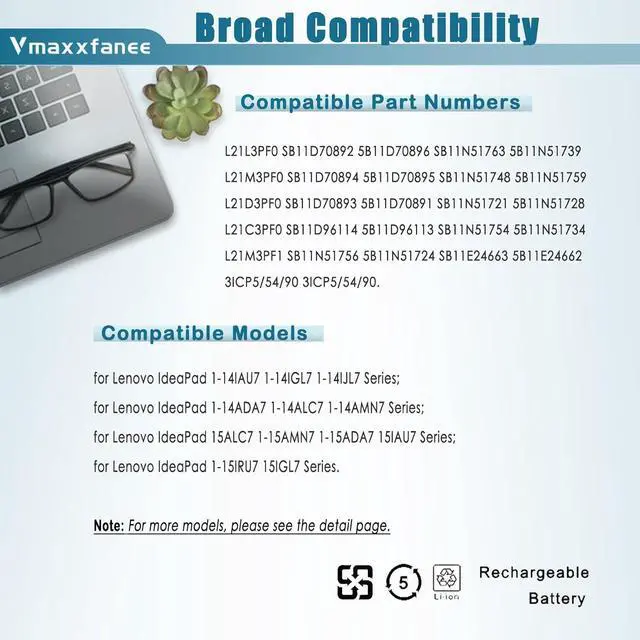 Vmaxxfanee

Broad Compatibility

Compatible Part Numbers

L21L3PF0 SB11D70892 5B11D70896 SB11N51763 5B11N51739
L21M3PF0 SB11D70894 5B11D70895 SB11N51748 5B11N51759
L21D3PF0 SB11D70893 5B11D70891 SB11N51721 5B11N51728
L21C3PF0 SB11D96114 5B11D96113 SB11N51754 5B11N51734
L21M3PF1 SB11N51756 5B11N51724 SB11E24663 5B11E24662
3ICP5/54/90 3ICP5/54/90.

Compatible Models

for Lenovo IdeaPad 1-14IAU7 1-14IGL7 1-14IJL7 Series;
for Lenovo IdeaPad 1-14ADA7 1-14ALC7 1-14AMN7 Series;
for Lenovo IdeaPad 15ALC7 1-15AMN7 1-15ADA7 15IAU7 Series;
for Lenovo IdeaPad 1-15IRU7 15IGL7 Series.

Note: For more models, please see the detail page.

5 Li-ion Rechargeable Battery